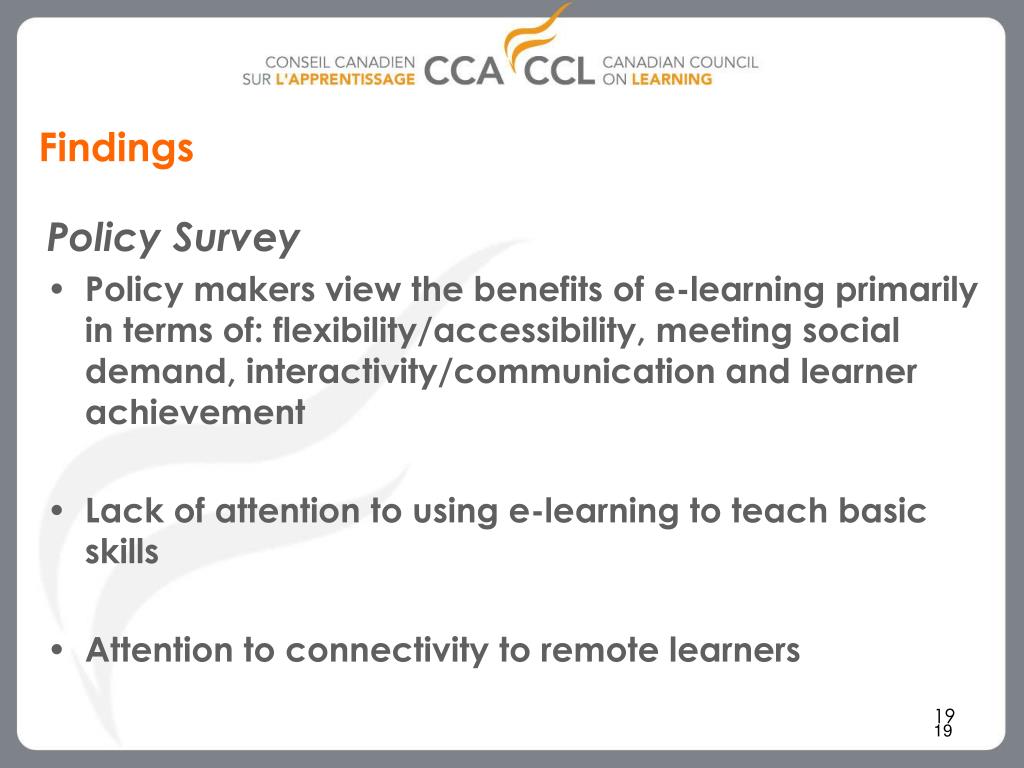 CONSEIL CANADIEN SUR L'APPRENTISSAGE CCA CCL CANADIAN COUNCIL ON LEARNING

Findings

Policy Survey

• Policy makers view the benefits of e-learning primarily in terms of: flexibility/accessibility, meeting social demand, interactivity/communication and learner achievement

• Lack of attention to using e-learning to teach basic skills

• Attention to connectivity to remote learners

19
19